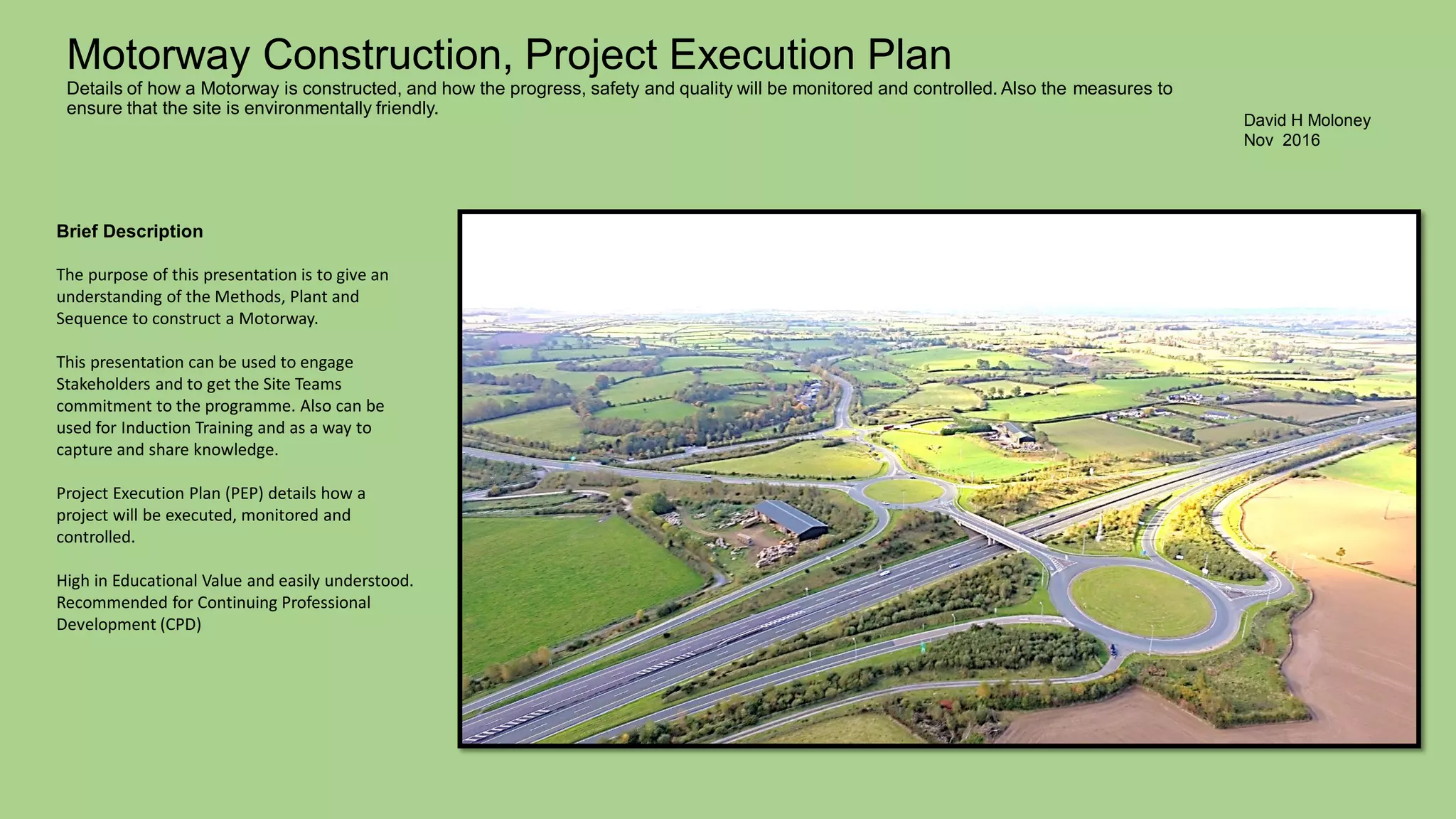 Motorway Construction, Project Execution Plan

Details of how a Motorway is constructed, and how the progress, safety and quality will be monitored and controlled. Also the measures to ensure that the site is environmentally friendly.

David H Moloney
Nov 2016

Brief Description

The purpose of this presentation is to give an understanding of the Methods, Plant and Sequence to construct a Motorway.

This presentation can be used to engage Stakeholders and to get the Site Teams commitment to the programme. Also can be used for Induction Training and as a way to capture and share knowledge.

Project Execution Plan (PEP) details how a project will be executed, monitored and controlled.

High in Educational Value and easily understood. Recommended for Continuing Professional Development (CPD)